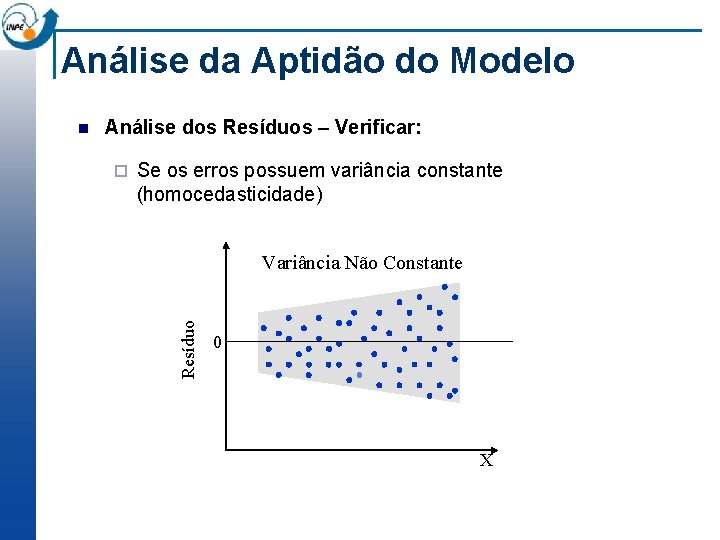 INPE

Análise da Aptidão do Modelo

Análise dos Resíduos – Verificar:

Se os erros possuem variância constante (homocedasticidade)

Variância Não Constante

Resíduo

0

X